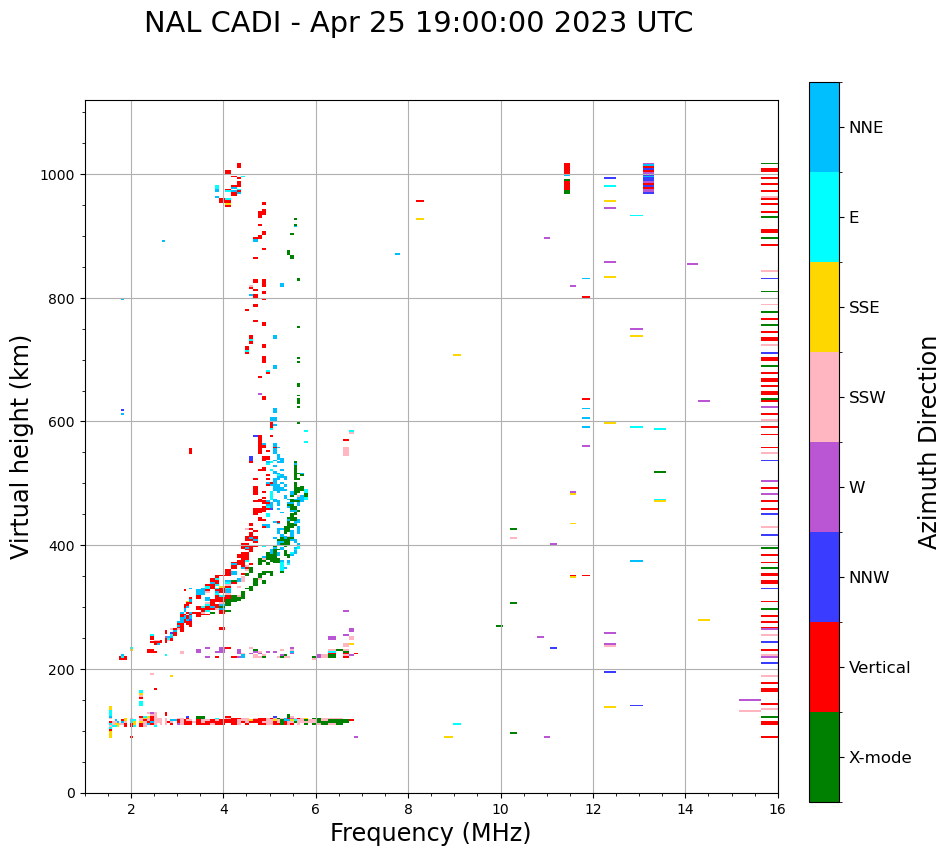 NAL CADI - Apr 25 19:00:00 2023 UTC

Virtual height (km)

1000
800
600
400
200
0

2
4
6
8
10
12
14
16

Frequency (MHz)

NNE
E
SSE
SSW
W
NNW
Vertical
X-mode

Azimuth Direction